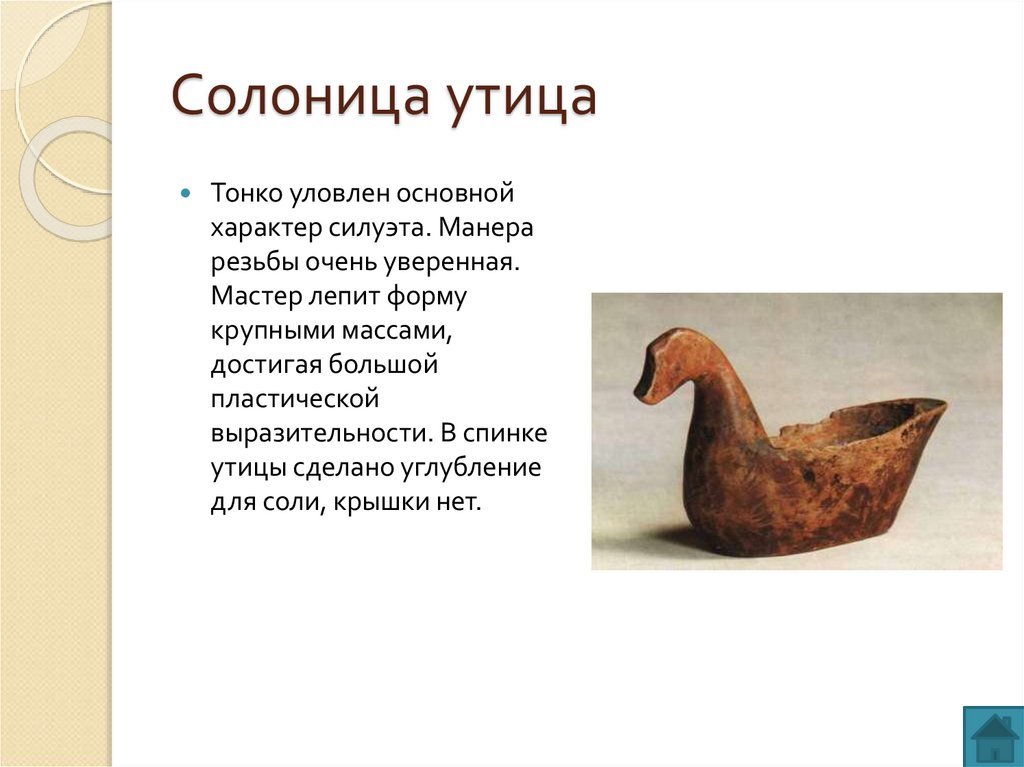 Солоница утица

Тонко уловлен основной характер силуэта. Манера резьбы очень уверенная. Мастер лепит форму крупными массами, достигая большой пластической выразительности. В спинке утицы сделано углубление для соли, крышки нет.